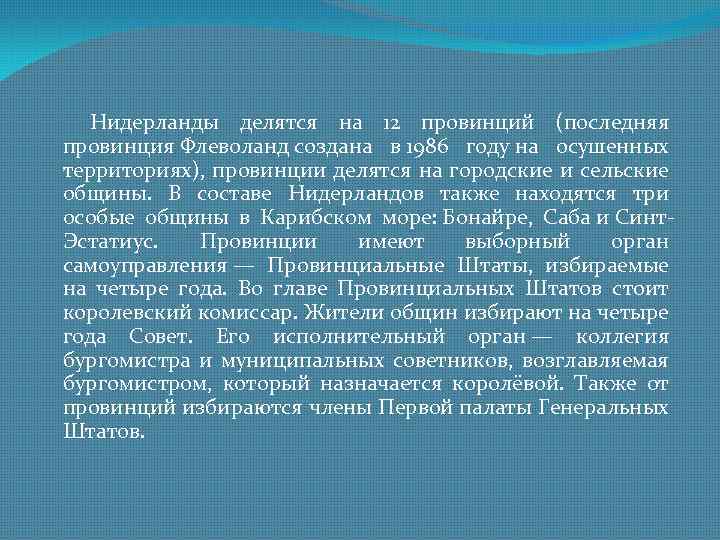 Нидерланды делятся на 12 провинций (последняя провинция Флеволанд создана в 1986 году на осушенных территориях), провинции делятся на городские и сельские общины. В составе Нидерландов также находятся три особые общины в Карибском море: Бонайре, Саба и Синт-Эстатиус. Провинции имеют выборный орган самоуправления — Провинциальные Штаты, избираемые на четыре года. Во главе Провинциальных Штатов стоит королевский комиссар. Жители общин избирают на четыре года Совет. Его исполнительный орган — коллегия бургомистра и муниципальных советников, возглавляемая бургомистром, который назначается королёвой. Также от провинций избираются члены Первой палаты Генеральных Штатов.